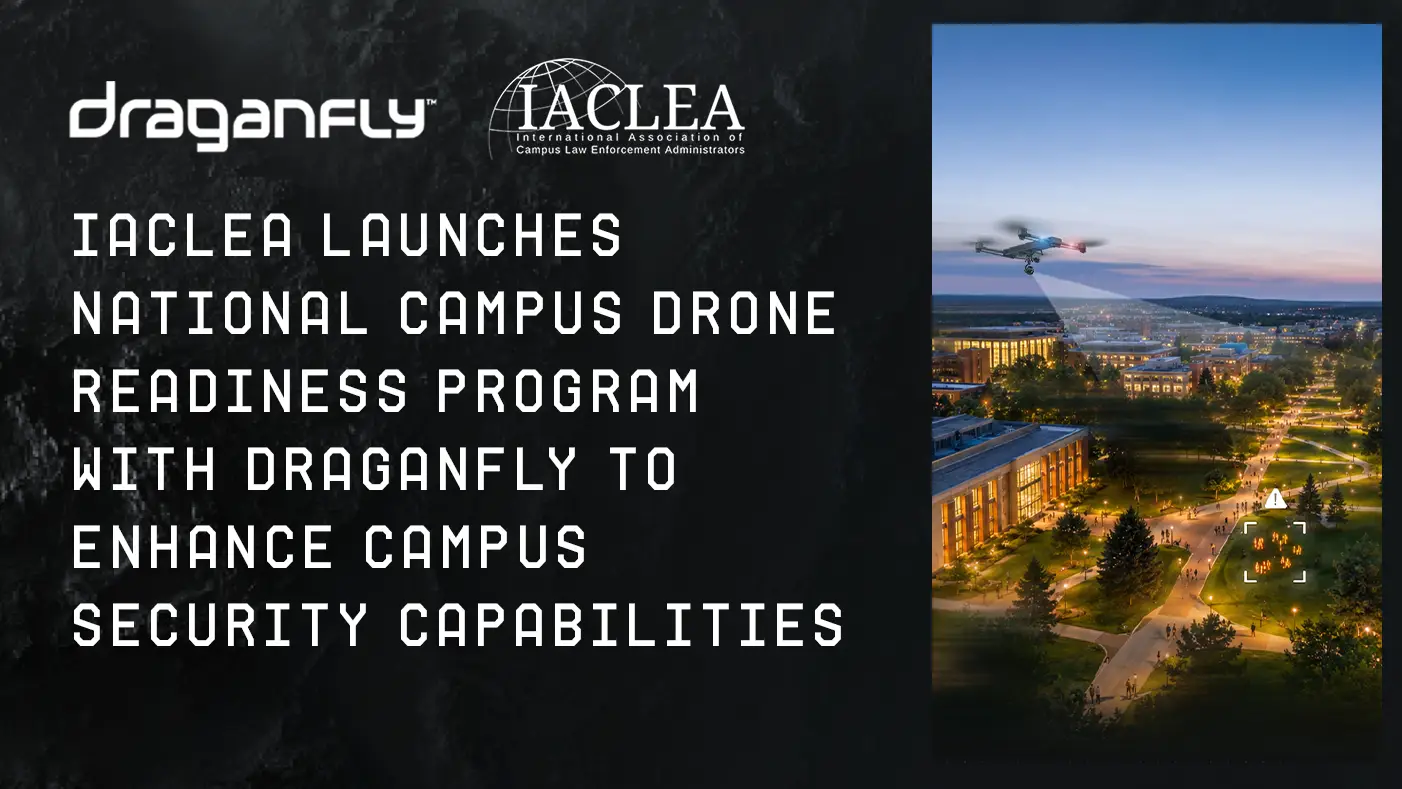 draganfly™

IACLEA
International Association of
Campus Law Enforcement Administrators

IACLEA LAUNCHES NATIONAL CAMPUS DRONE READINESS PROGRAM WITH DRAGANFLY TO ENHANCE CAMPUS SECURITY CAPABILITIES